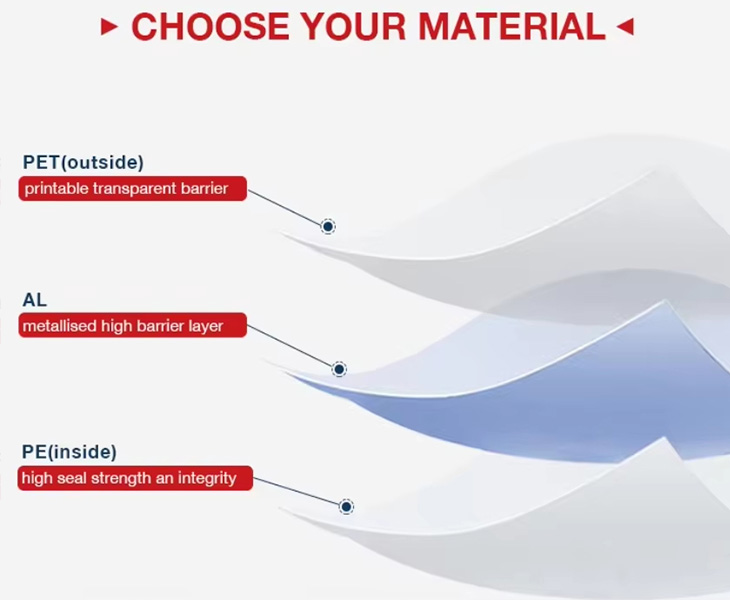 CHOOSE YOUR MATERIAL

PET(outside)
printable transparent barrier

AL
metallised high barrier layer

PE(inside)
high seal strength an integrity